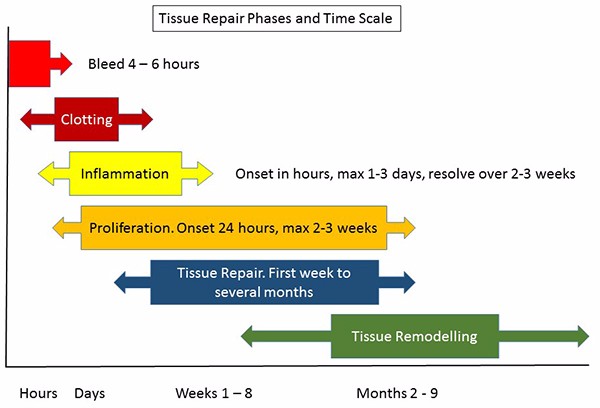 Tissue Repair Phases and Time Scale

Bleed 4 – 6 hours

Clotting

Inflammation

Onset in hours, max 1-3 days, resolve over 2-3 weeks

Proliferation. Onset 24 hours, max 2-3 weeks

Tissue Repair. First week to several months

Tissue Remodelling

Hours Days Weeks 1 – 8 Months 2 - 9